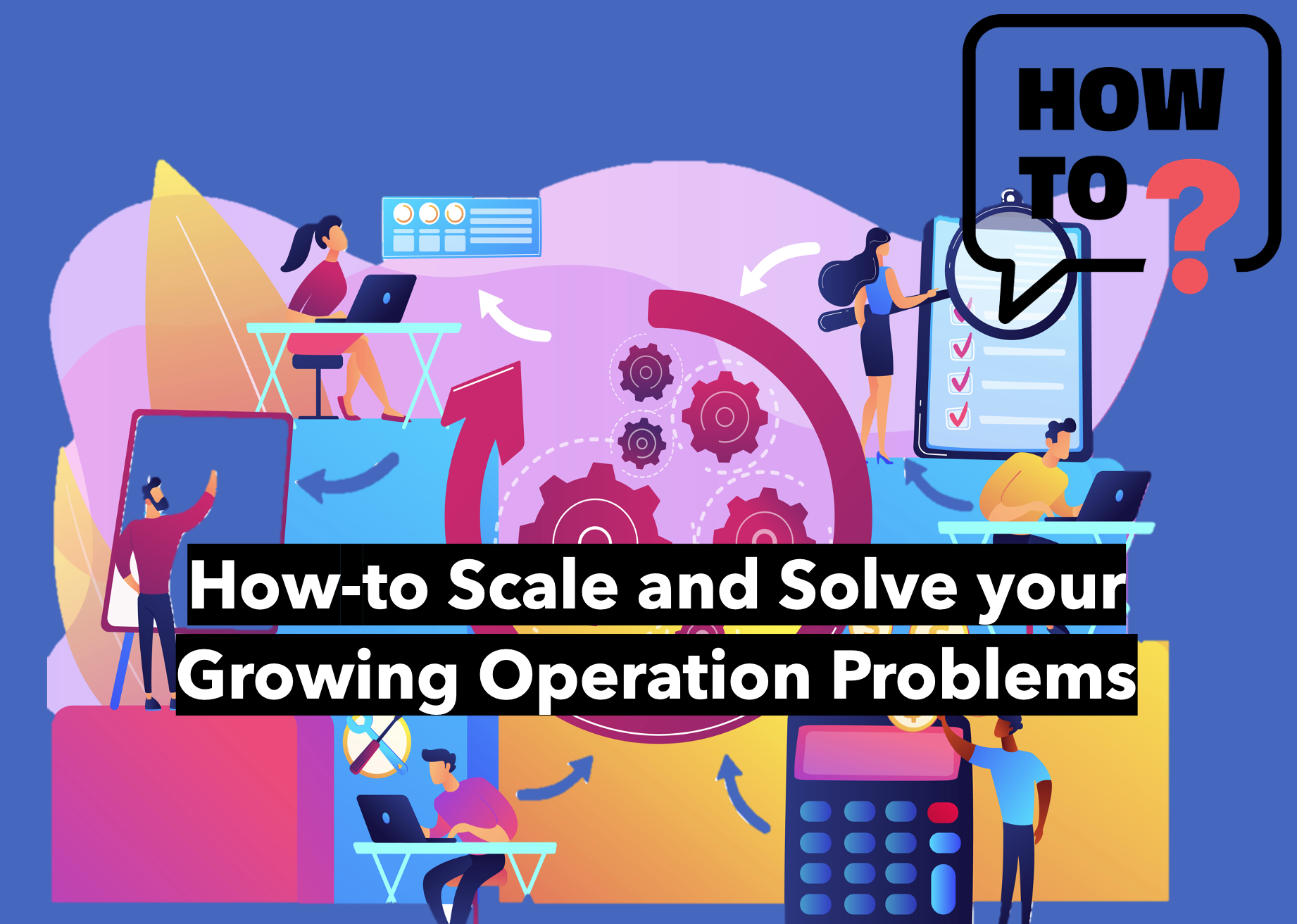 HOW TO ?

How-to Scale and Solve your Growing Operation Problems